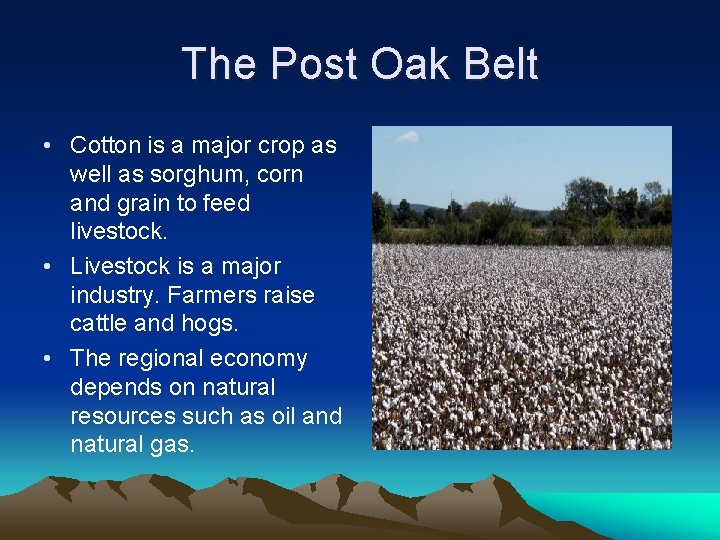 The Post Oak Belt

• Cotton is a major crop as well as sorghum, corn and grain to feed livestock.
• Livestock is a major industry. Farmers raise cattle and hogs.
• The regional economy depends on natural resources such as oil and natural gas.